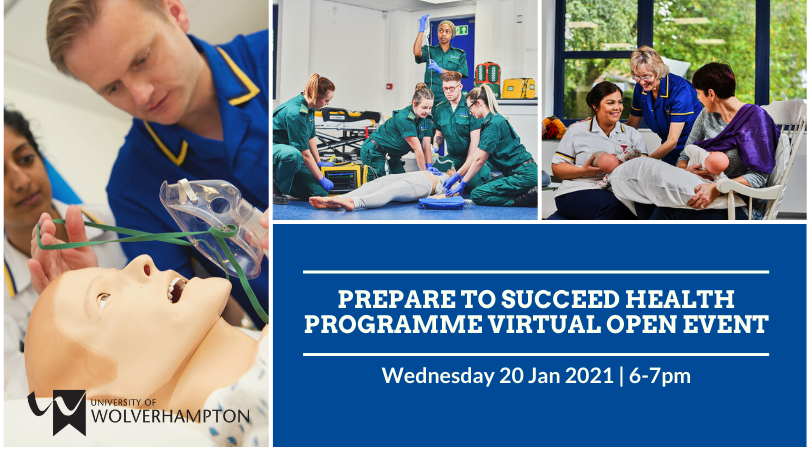 PREPARE TO SUCCEED HEALTH PROGRAMME VIRTUAL OPEN EVENT

Wednesday 20 Jan 2021 | 6-7pm

UNIVERSITY OF WOLVERHAMPTON